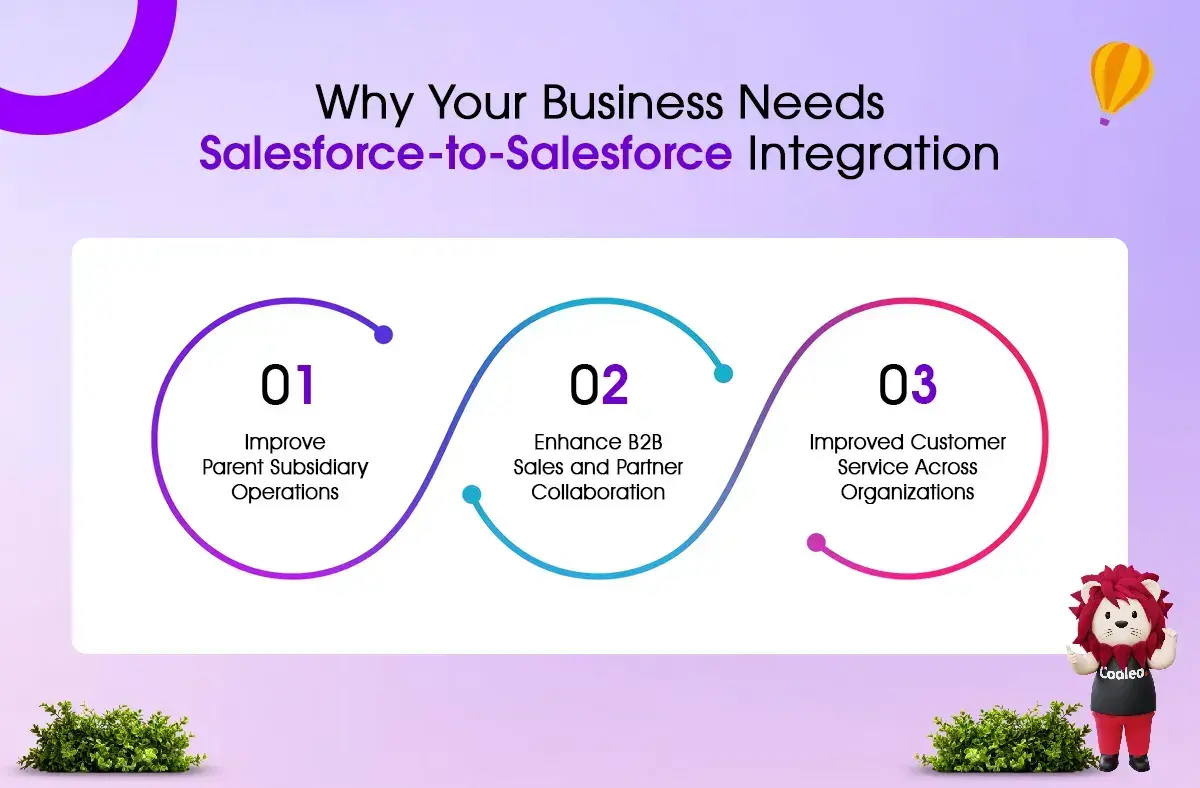 Why Your Business Needs Salesforce-to-Salesforce Integration

01
Improve Parent Subsidiary Operations

02
Enhance B2B Sales and Partner Collaboration

03
Improved Customer Service Across Organizations

Coaleo